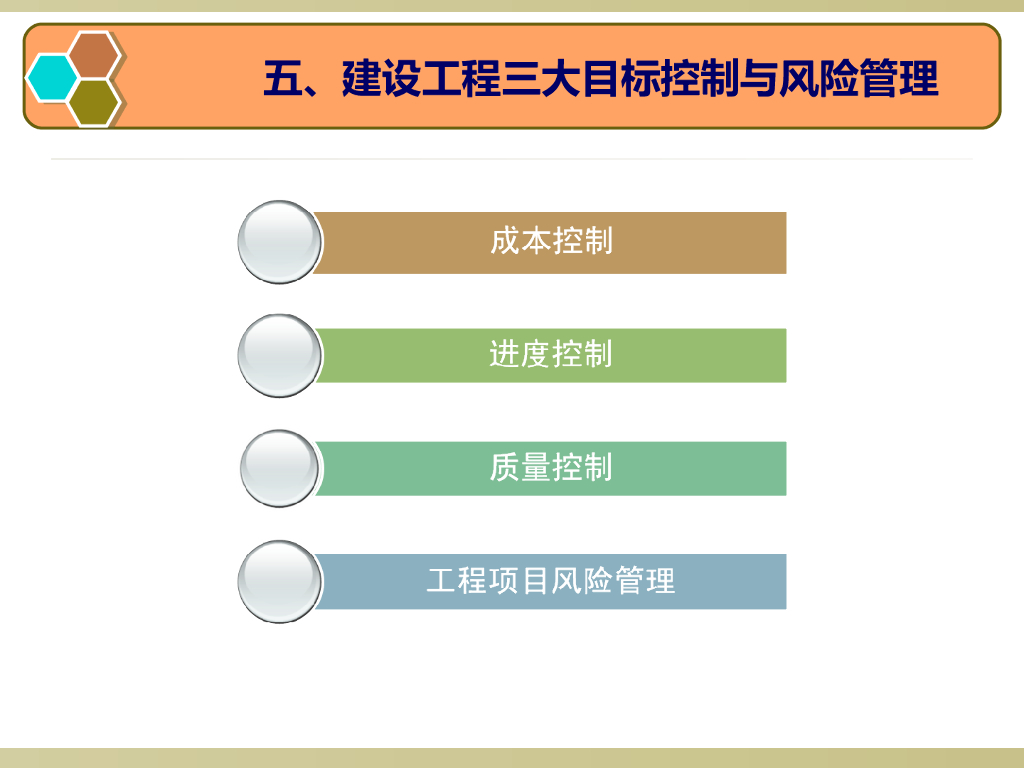 五、建设工程三大目标控制与风险管理

成本控制

进度控制

质量控制

工程项目风险管理